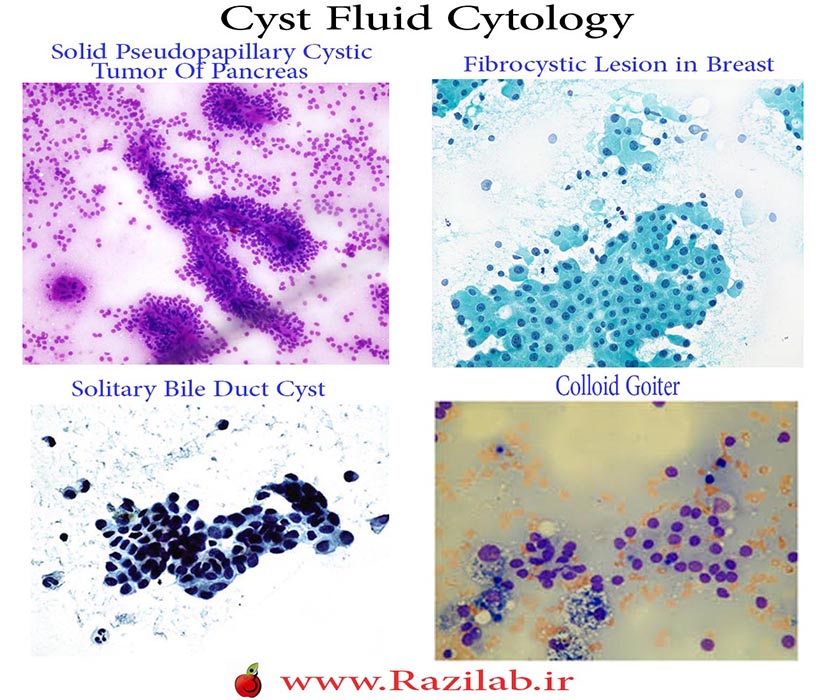 Cyst Fluid Cytology

Solid Pseudopapillary Cystic Tumor Of Pancreas

Fibrocystic Lesion in Breast

Solitary Bile Duct Cyst

Colloid Goiter

www.Razilab.ir